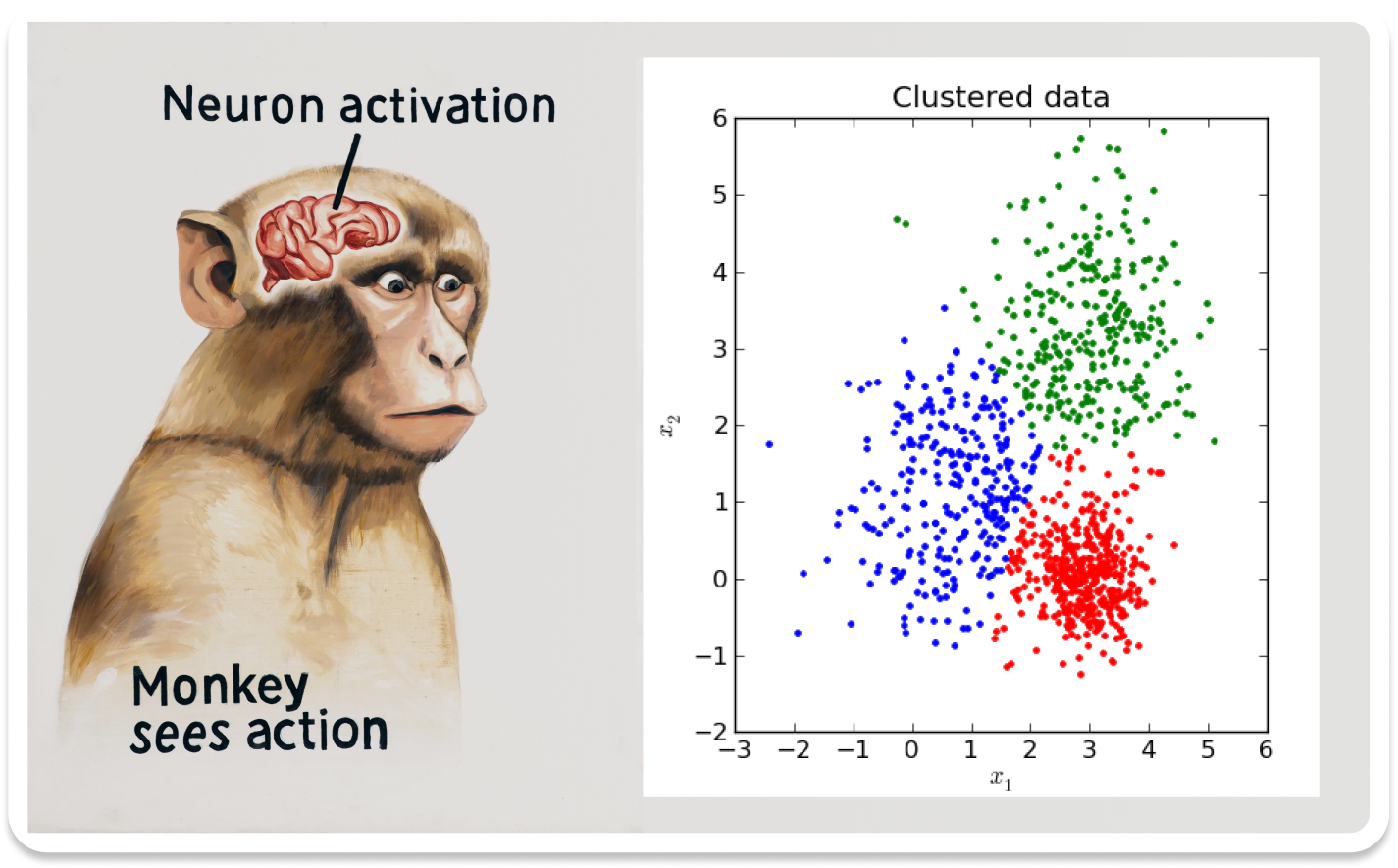 Neuron activation

Monkey sees action

Clustered data

6
5
4
3
2
1
0
−1
−2

$x_2$

−3 −2 −1 0 1 2 3 4 5 6

$x_1$